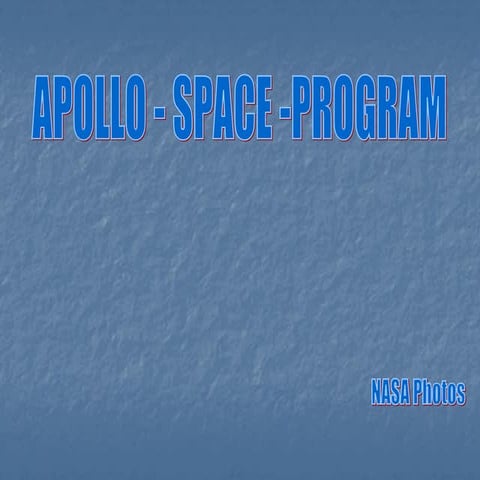 APOLLO - SPACE -PROGRAM

NASA Photos